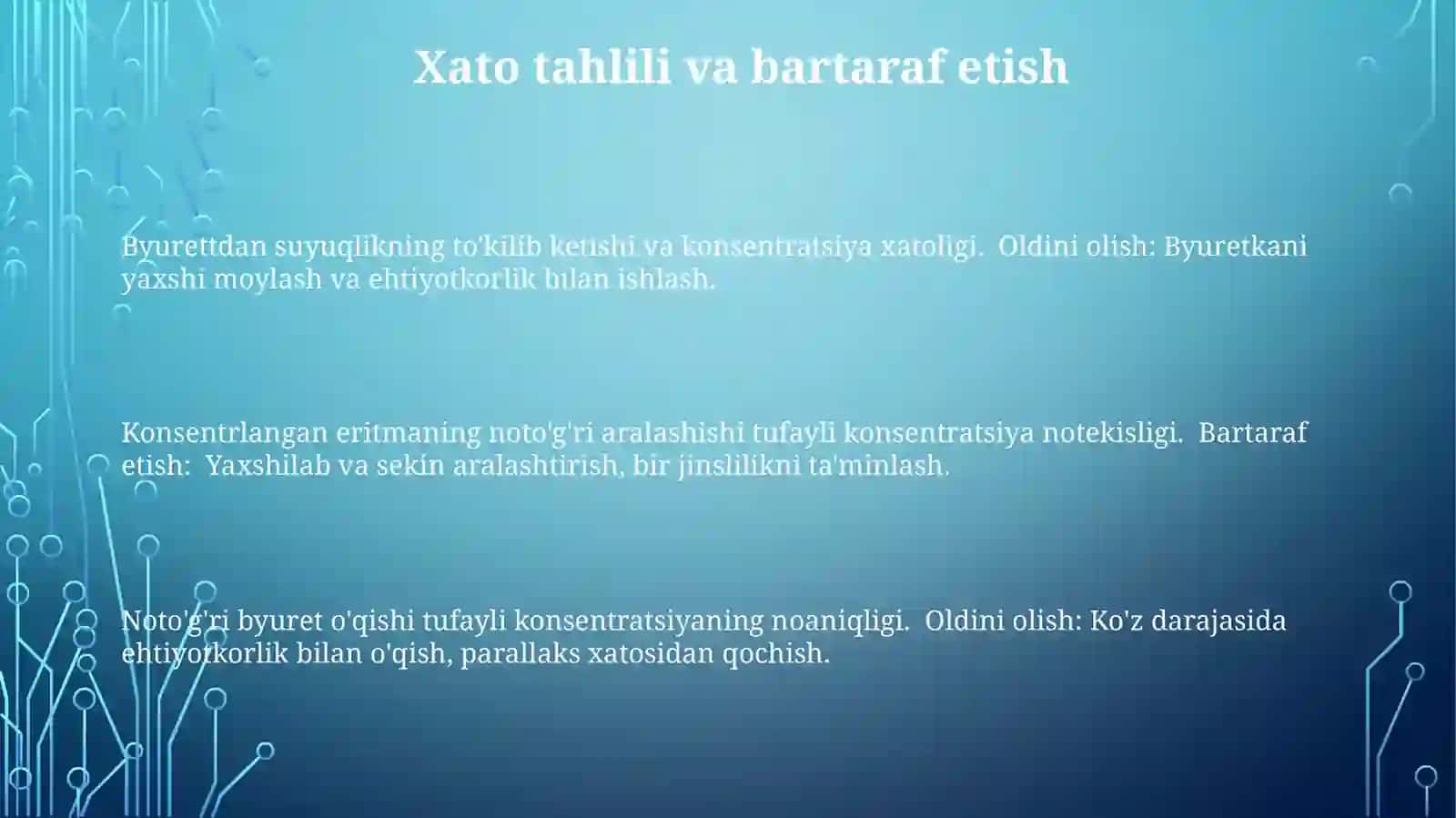 Xato tahlili va bartaraf etish

Byurettdan suyuqlikning to'kilib ketishi va konsentratsiya xatoligi. Oldini olish: Byuretkani yaxshi moylash va ehtiyotkorlik bilan ishlash.

Konsentrlangan eritmaning noto'g'ri aralashishi tufayli konsentratsiya notekisligi. Bartaraf etish: Yaxshilab va sekin aralashtirish, bir jinslilikni ta'minlash.

Noto'g'ri byuret o'qishi tufayli konsentratsiyaning noaniqligi. Oldini olish: Ko'z darajasida ehtiyotkorlik bilan o'qish, parallaks xatosidan qochish.